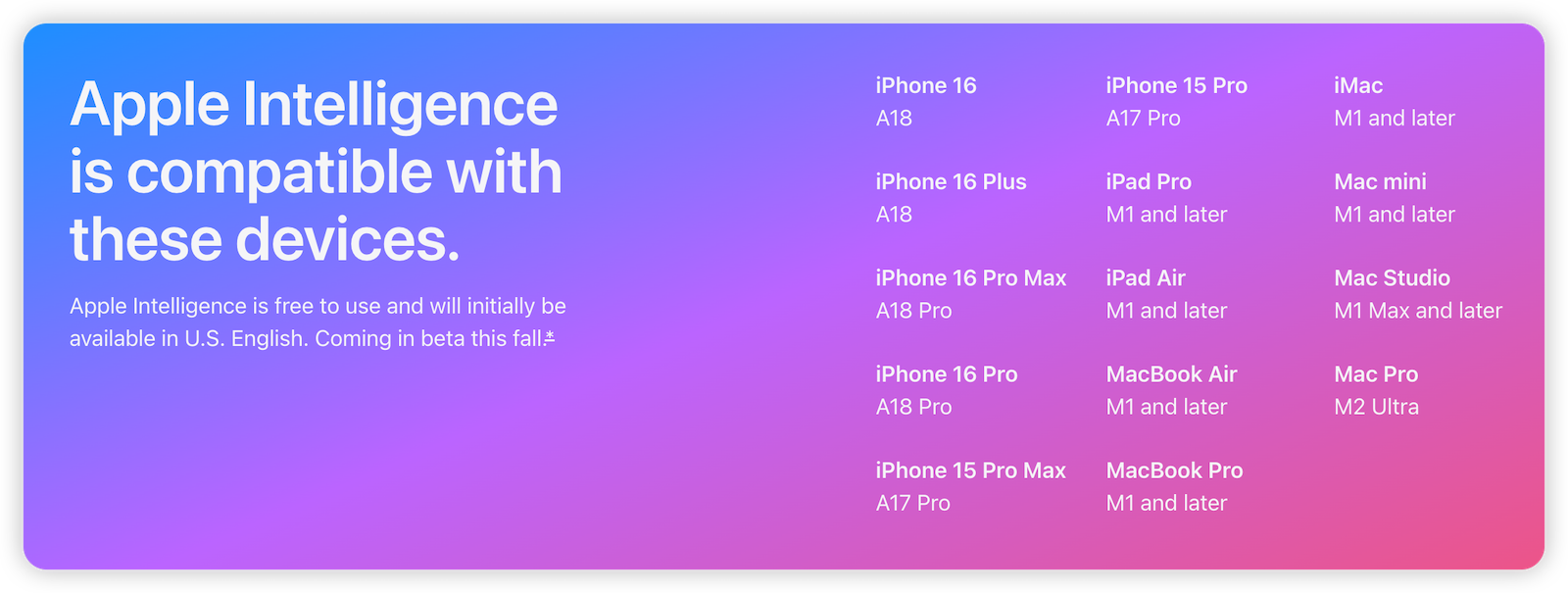 Apple Intelligence is compatible with these devices.

Apple Intelligence is free to use and will initially be available in U.S. English. Coming in beta this fall.*

iPhone 16
A18

iPhone 16 Plus
A18

iPhone 16 Pro Max
A18 Pro

iPhone 16 Pro
A18 Pro

iPhone 15 Pro Max
A17 Pro

iPhone 15 Pro
A17 Pro

iPad Pro
M1 and later

iPad Air
M1 and later

MacBook Air
M1 and later

MacBook Pro
M1 and later

iMac
M1 and later

Mac mini
M1 and later

Mac Studio
M1 Max and later

Mac Pro
M2 Ultra